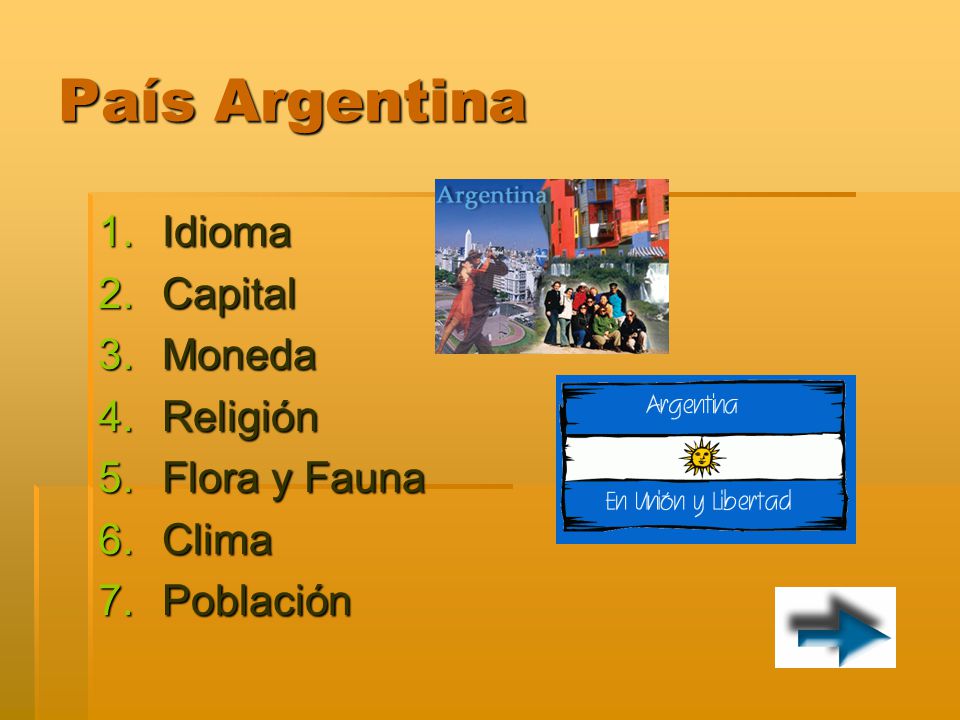 País Argentina

1. Idioma
2. Capital
3. Moneda
4. Religión
5. Flora y Fauna
6. Clima
7. Población

Argentina

Argentina

En Unión y Libertad